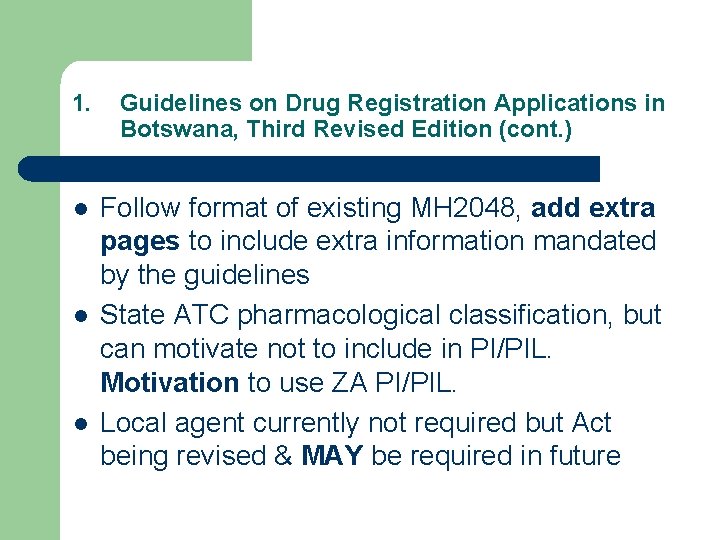 1. Guidelines on Drug Registration Applications in Botswana, Third Revised Edition (cont.)

• Follow format of existing MH2048, add extra pages to include extra information mandated by the guidelines
• State ATC pharmacological classification, but can motivate not to include in PI/PIL. Motivation to use ZA PI/PIL.
• Local agent currently not required but Act being revised & MAY be required in future